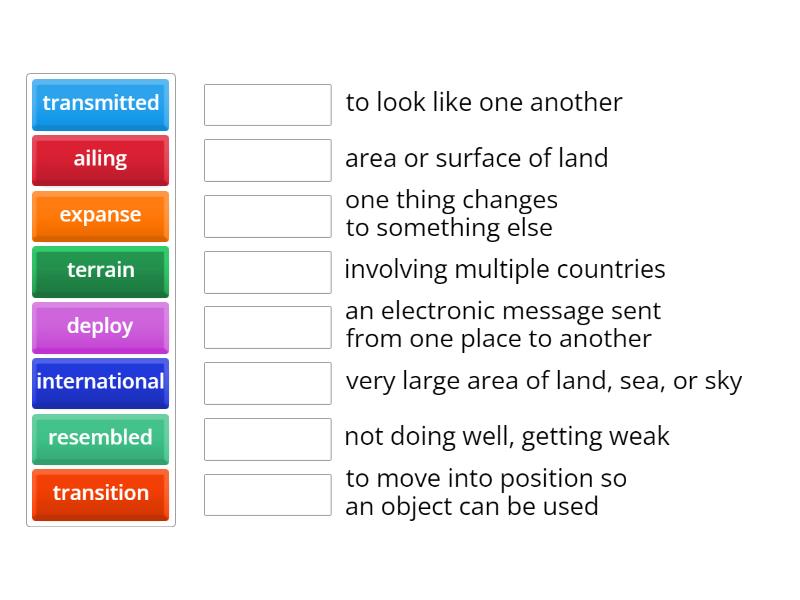 transmitted
ailing
expanse
terrain
deploy
international
resembled
transition

to look like one another

area or surface of land

one thing changes to something else

involving multiple countries

an electronic message sent from one place to another

very large area of land, sea, or sky

not doing well, getting weak

to move into position so an object can be used